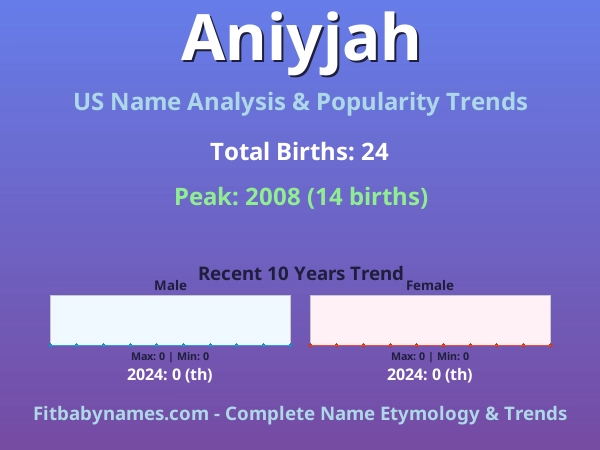 Aniyjah

US Name Analysis & Popularity Trends

Total Births: 24

Peak: 2008 (14 births)

Recent 10 Years Trend

Male

Max: 0 | Min: 0

2024: 0 (th)

Female

Max: 0 | Min: 0

2024: 0 (th)

Fitbabynames.com - Complete Name Etymology & Trends